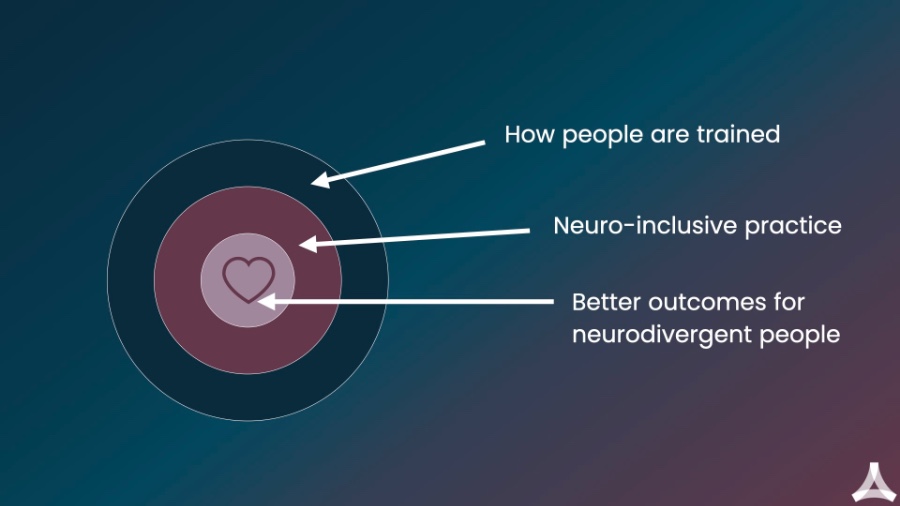 How people are trained

Neuro-inclusive practice

Better outcomes for neurodivergent people